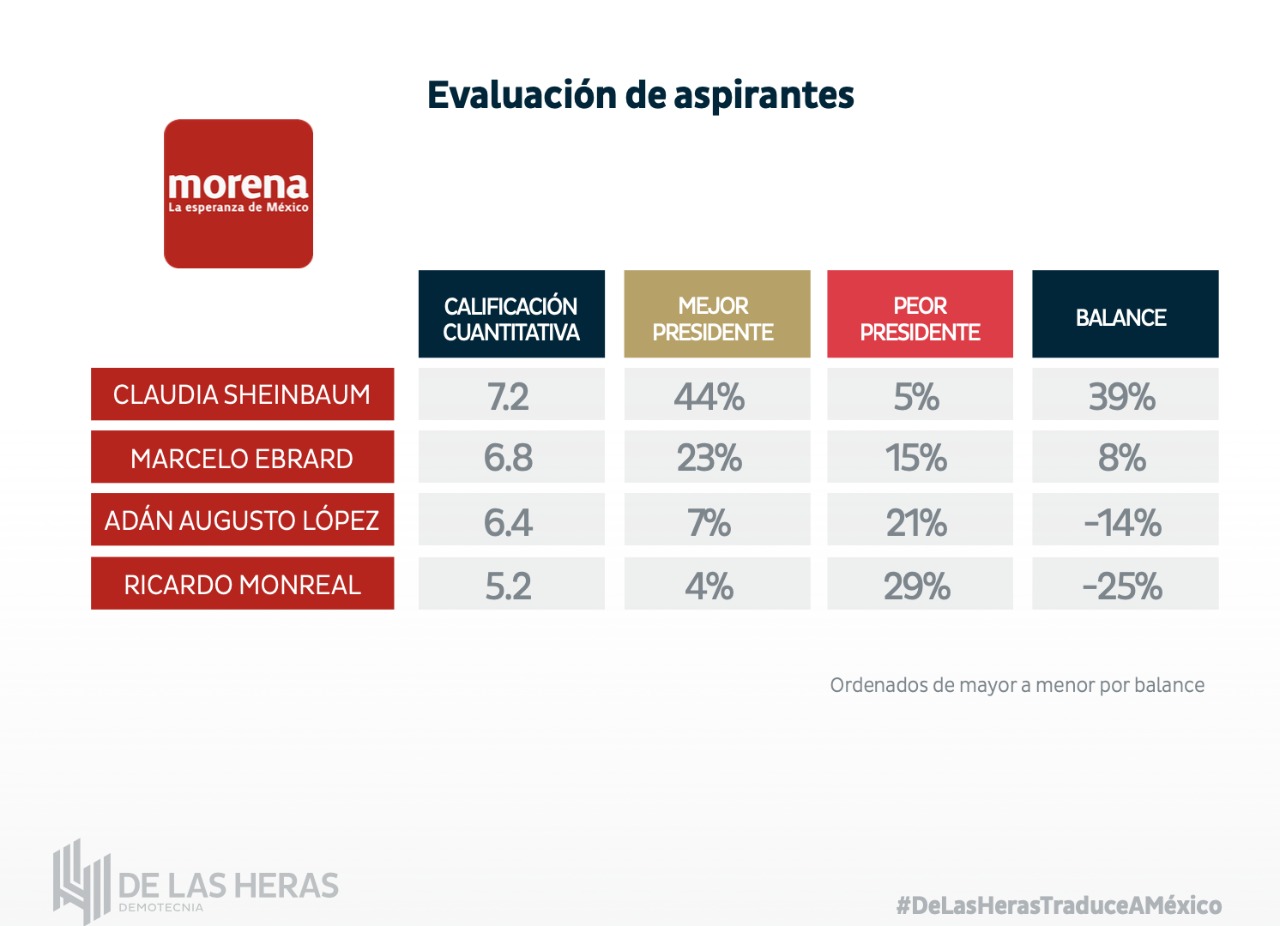 Evaluación de aspirantes

morena
La esperanza de México

| | CALIFICACIÓN CUANTITATIVA | MEJOR PRESIDENTE | PEOR PRESIDENTE | BALANCE |
|---|---|---|---|---|
| CLAUDIA SHEINBAUM | 7.2 | 44% | 5% | 39% |
| MARCELO EBRARD | 6.8 | 23% | 15% | 8% |
| ADÁN AUGUSTO LÓPEZ | 6.4 | 7% | 21% | -14% |
| RICARDO MONREAL | 5.2 | 4% | 29% | -25% |

Ordenados de mayor a menor por balance

DE LAS HERAS
DEMOTECNIA

#DeLasHerasTraduceAMéxico